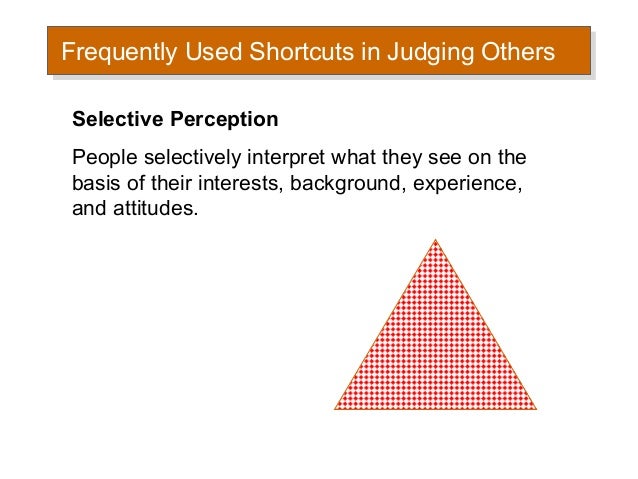 Frequently Used Shortcuts in Judging Others

Selective Perception

People selectively interpret what they see on the basis of their interests, background, experience, and attitudes.